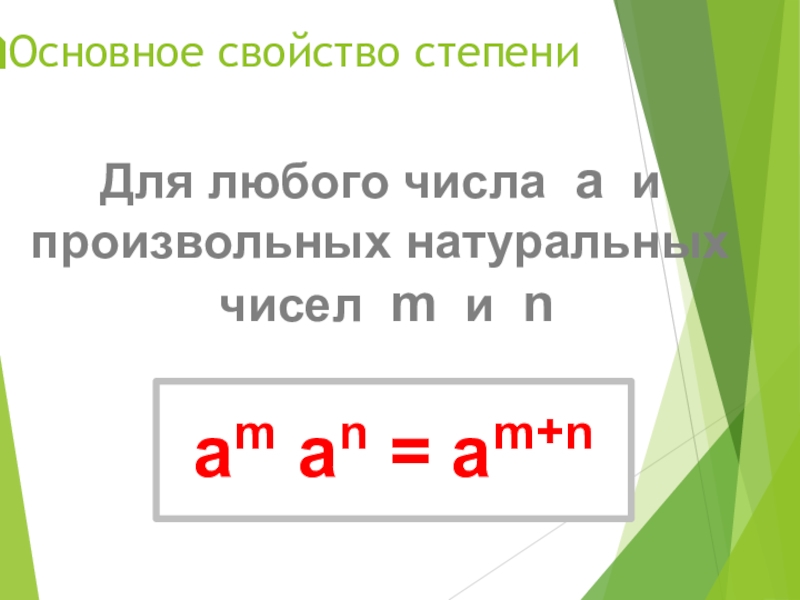 Основное свойство степени

Для любого числа a и произвольных натуральных чисел m и n

$a^m a^n = a^{m+n}$